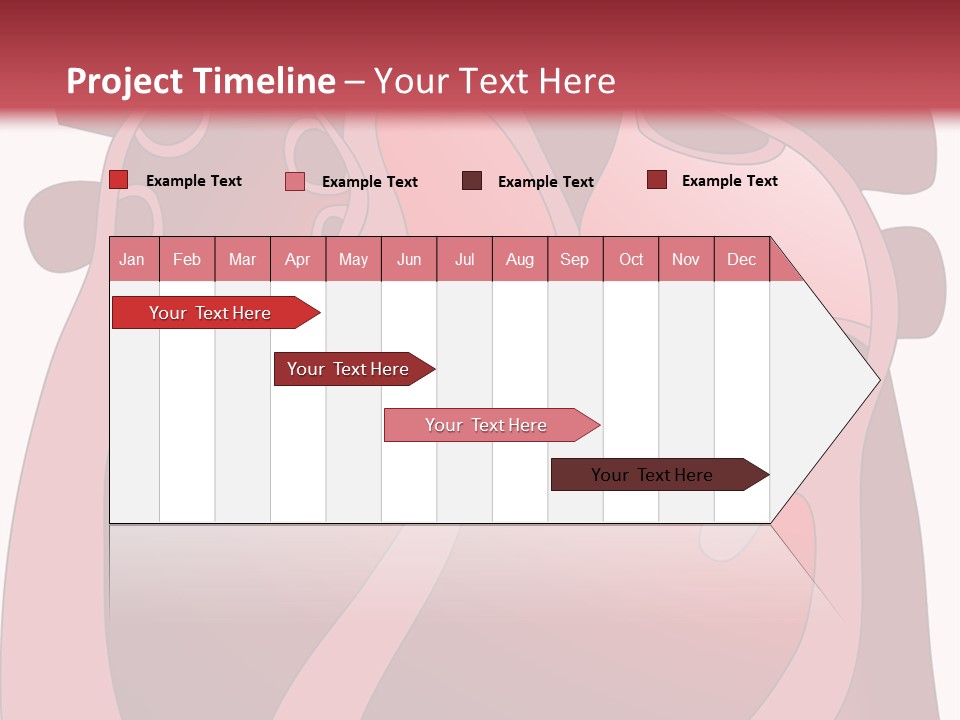 Project Timeline – Your Text Here

Example Text
Example Text
Example Text
Example Text

| Jan | Feb | Mar | Apr | May | Jun | Jul | Aug | Sep | Oct | Nov | Dec |
|---|---|---|---|---|---|---|---|---|---|---|---|

Your Text Here
Your Text Here
Your Text Here
Your Text Here